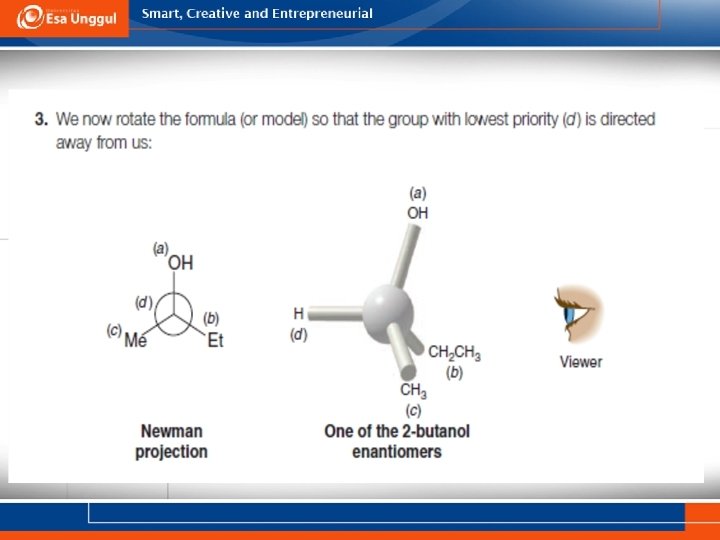 Esa Unggul

Smart, Creative and Entrepreneurial

3. We now rotate the formula (or model) so that the group with lowest priority (d) is directed away from us:

(a) OH

(d)

(c) Me

(b) Et

Newman projection

(a) OH

H (d)

$CH_2CH_3$ (b)

$CH_3$ (c)

One of the 2-butanol enantiomers

Viewer